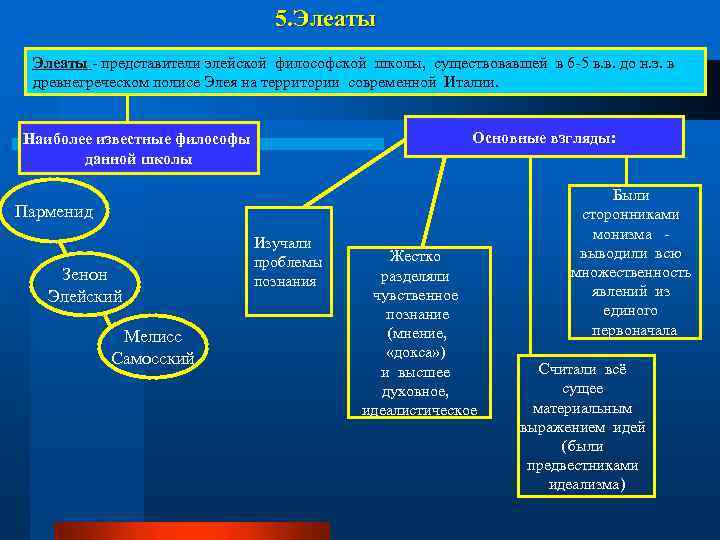 5.Элеаты

Элеаты - представители элейской философской школы, существовавшей в 6-5 в.в. до н.э. в древнегреческом полисе Элея на территории современной Италии.

Наиболее известные философы данной школы

Парменид

Зенон Элейский

Мелисс Самосский

Основные взгляды:

Изучали проблемы познания

Жестко разделяли чувственное познание (мнение, «докса») и высшее духовное, идеалистическое

Считали всё сущее материальным выражением идей (были предвестниками идеализма)

Были сторонниками монизма - выводили всю множественность явлений из единого первоначала